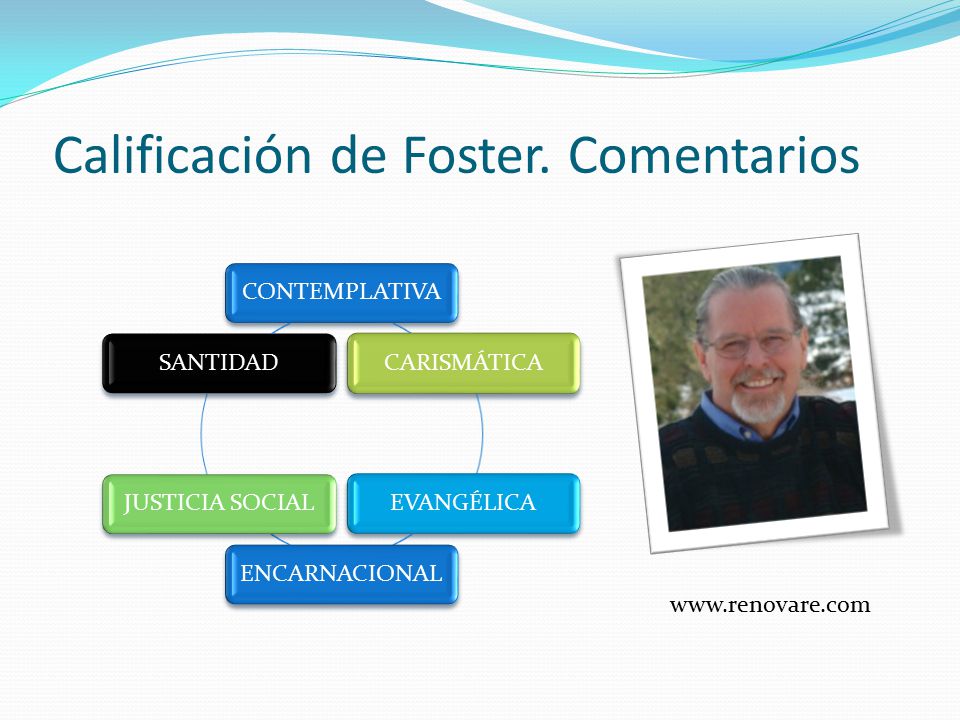 Calificación de Foster. Comentarios

CONTEMPLATIVA

SANTIDAD

CARISMÁTICA

JUSTICIA SOCIAL

EVANGÉLICA

ENCARNACIONAL

www.renovare.com